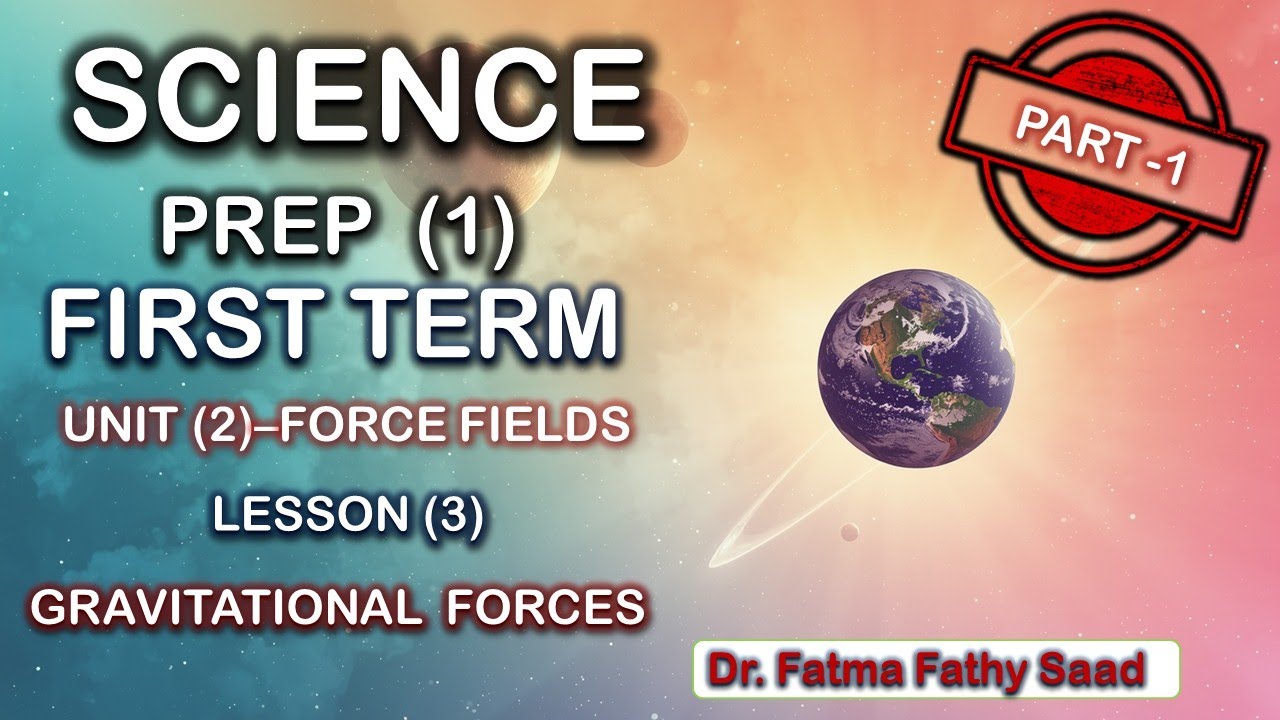 SCIENCE
PREP (1)
FIRST TERM
UNIT (2)–FORCE FIELDS
LESSON (3)
GRAVITATIONAL FORCES

PART -1

Dr. Fatma Fathy Saad